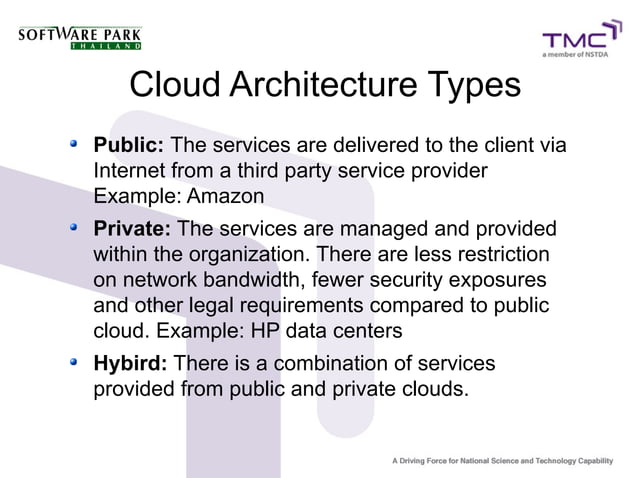 SOFTWARE PARK
THAILAND

TMC
a member of NSTDA

Cloud Architecture Types

- **Public:** The services are delivered to the client via Internet from a third party service provider Example: Amazon
- **Private:** The services are managed and provided within the organization. There are less restriction on network bandwidth, fewer security exposures and other legal requirements compared to public cloud. Example: HP data centers
- **Hybird:** There is a combination of services provided from public and private clouds.

A Driving Force for National Science and Technology Capability